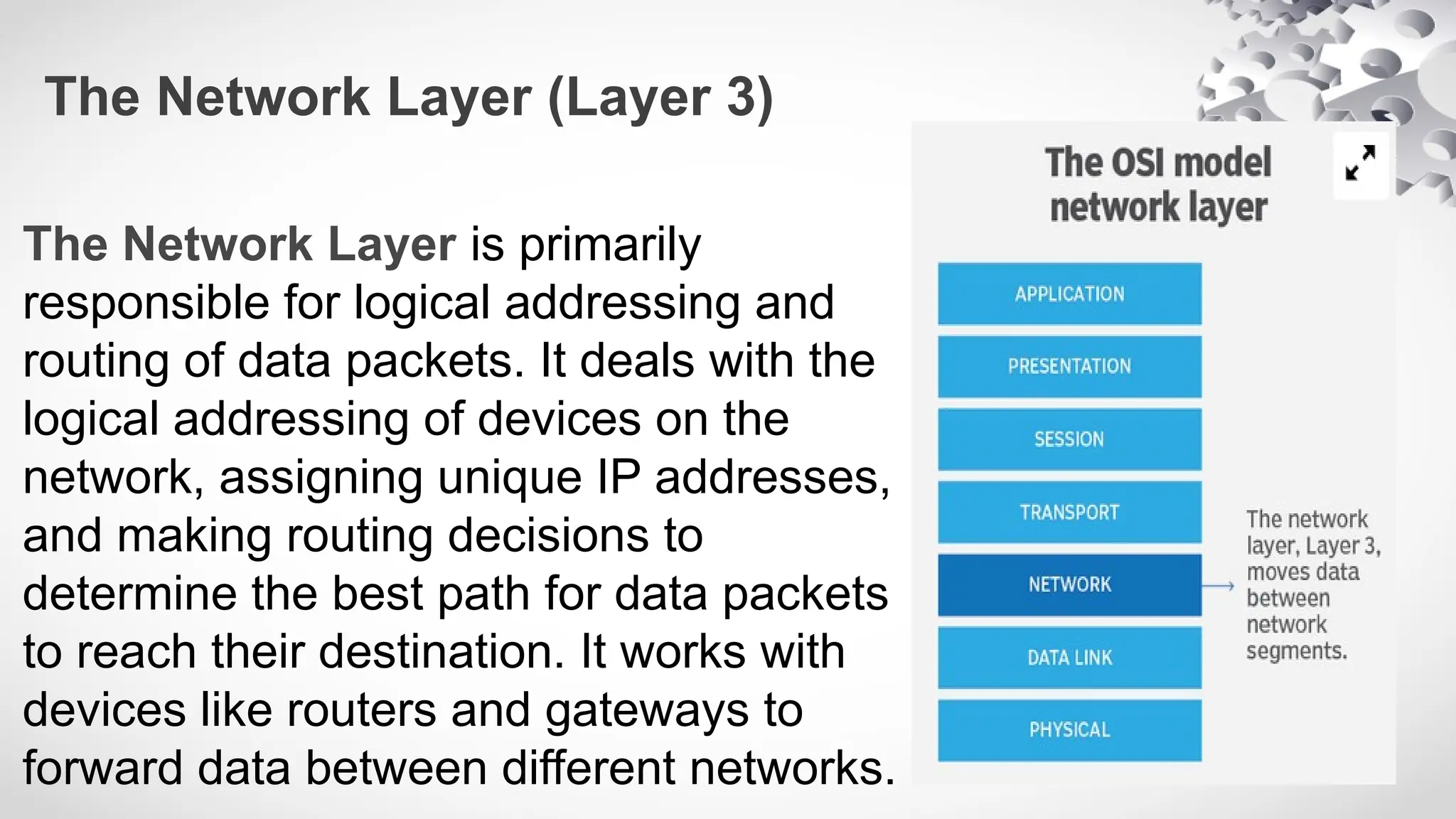 The Network Layer (Layer 3)

The Network Layer is primarily responsible for logical addressing and routing of data packets. It deals with the logical addressing of devices on the network, assigning unique IP addresses, and making routing decisions to determine the best path for data packets to reach their destination. It works with devices like routers and gateways to forward data between different networks.

The OSI model network layer

APPLICATION
PRESENTATION
SESSION
TRANSPORT
NETWORK
DATA LINK
PHYSICAL

The network layer, Layer 3, moves data between network segments.